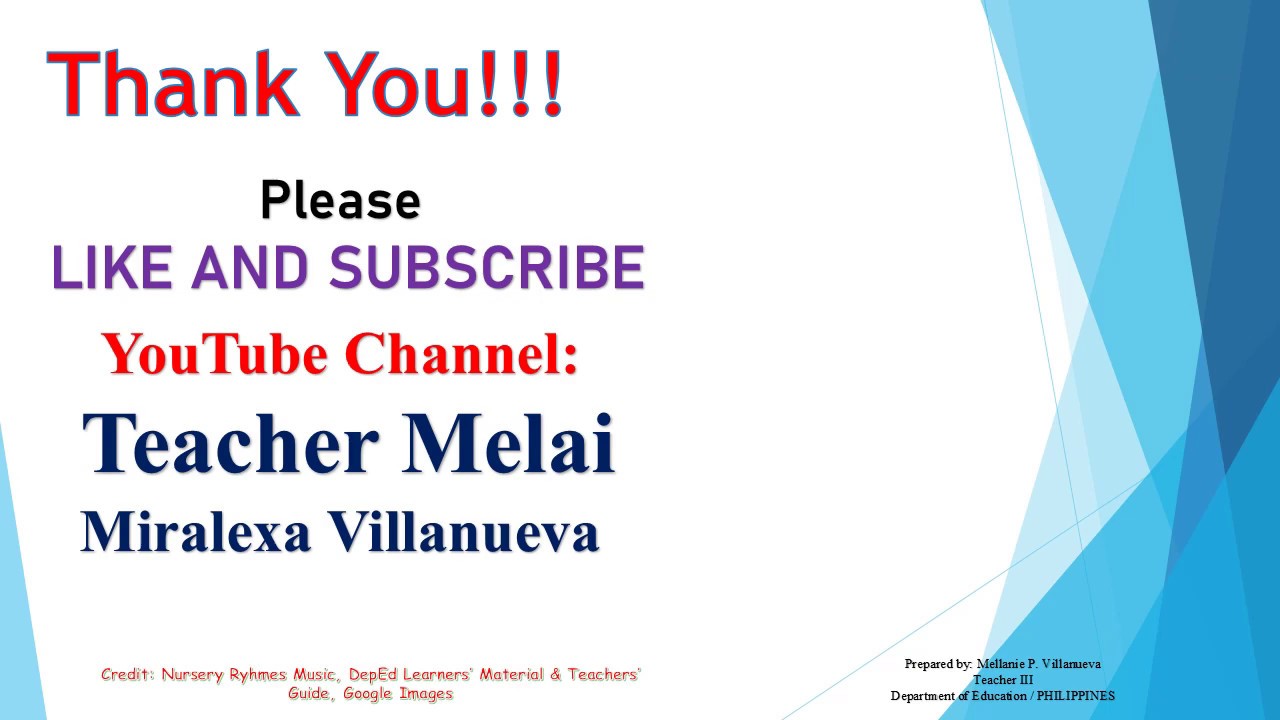 Thank You!!!

Please
LIKE AND SUBSCRIBE

YouTube Channel:
Teacher Melai
Miralexa Villanueva

Credit: Nursery Ryhmes Music, DepEd Learners' Material & Teachers' Guide, Google Images

Prepared by: Mellanie P. Villanueva
Teacher III
Department of Education / PHILIPPINES